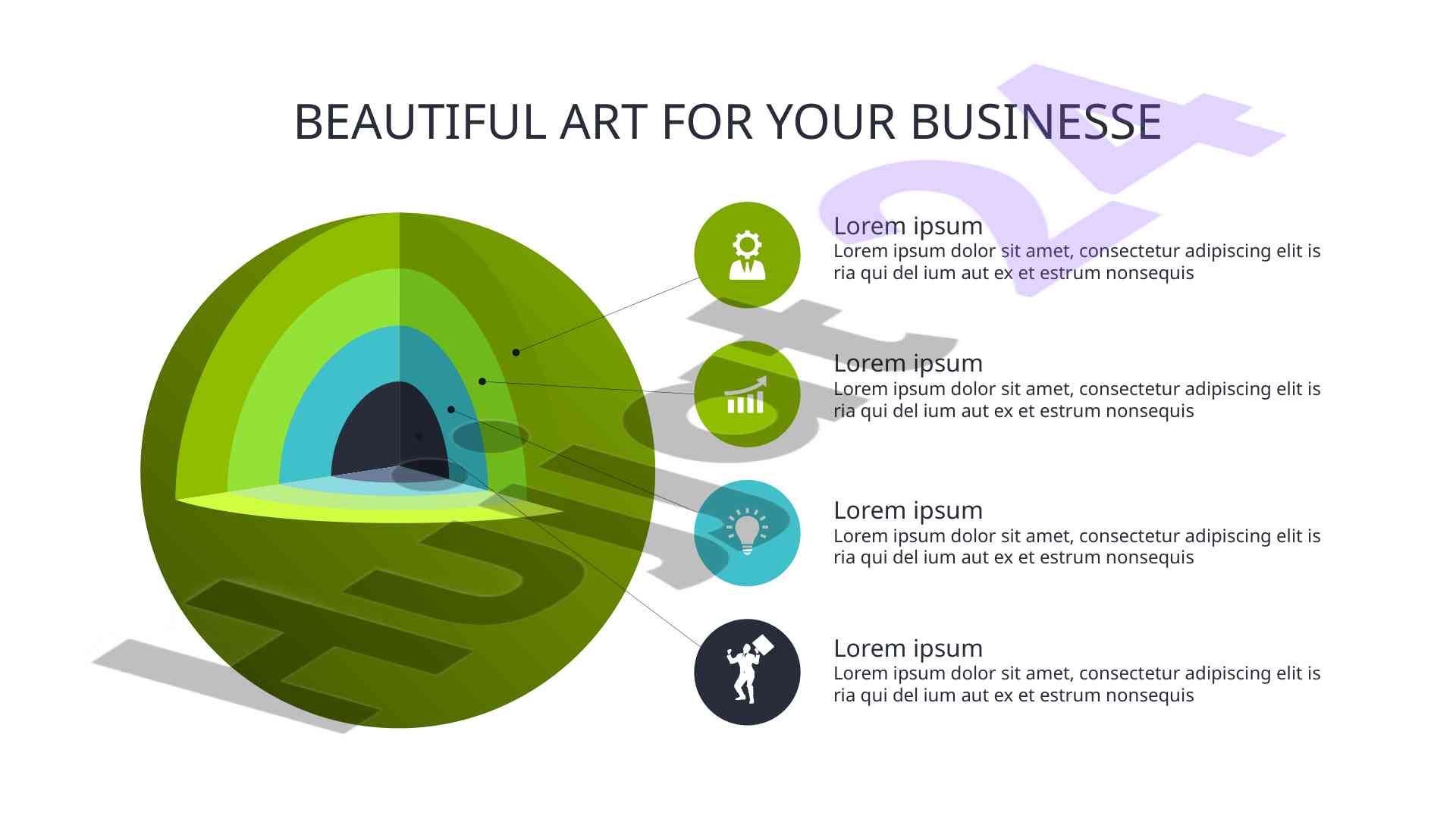 BEAUTIFUL ART FOR YOUR BUSINESSE

Lorem ipsum
Lorem ipsum dolor sit amet, consectetur adipiscing elit is ria qui del ium aut ex et estrum nonsequis

Lorem ipsum
Lorem ipsum dolor sit amet, consectetur adipiscing elit is ria qui del ium aut ex et estrum nonsequis

Lorem ipsum
Lorem ipsum dolor sit amet, consectetur adipiscing elit is ria qui del ium aut ex et estrum nonsequis

Lorem ipsum
Lorem ipsum dolor sit amet, consectetur adipiscing elit is ria qui del ium aut ex et estrum nonsequis

Hislide24